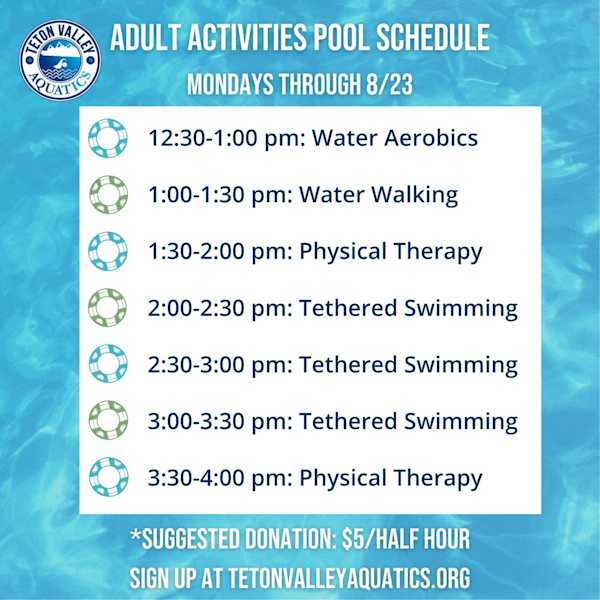 TETON VALLEY AQUATICS

ADULT ACTIVITIES POOL SCHEDULE

MONDAYS THROUGH 8/23

12:30-1:00 pm: Water Aerobics

1:00-1:30 pm: Water Walking

1:30-2:00 pm: Physical Therapy

2:00-2:30 pm: Tethered Swimming

2:30-3:00 pm: Tethered Swimming

3:00-3:30 pm: Tethered Swimming

3:30-4:00 pm: Physical Therapy

*SUGGESTED DONATION: $5/HALF HOUR

SIGN UP AT TETONVALLEYAQUATICS.ORG